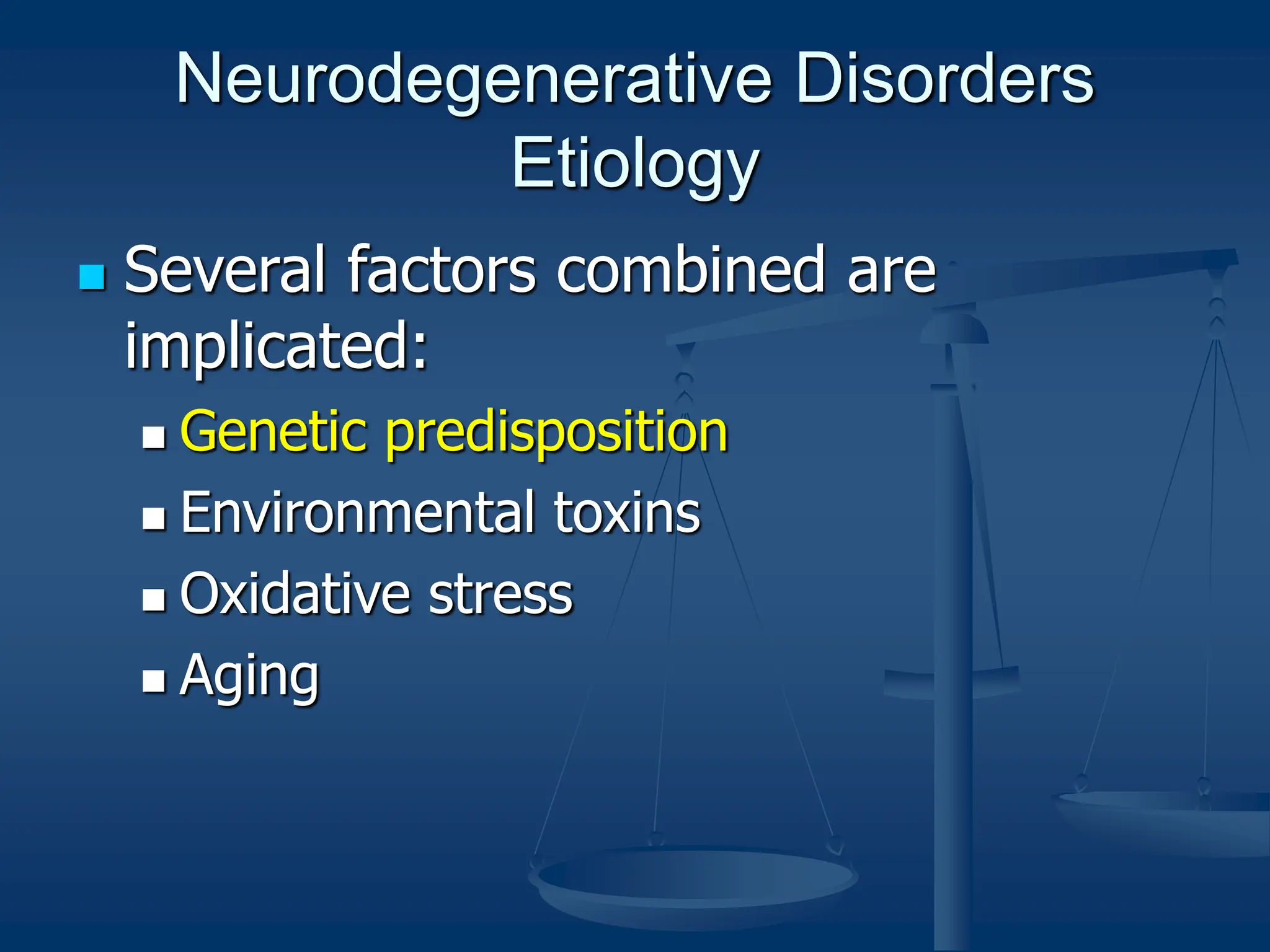 Neurodegenerative Disorders
Etiology

Several factors combined are implicated:

Genetic predisposition

Environmental toxins

Oxidative stress

Aging